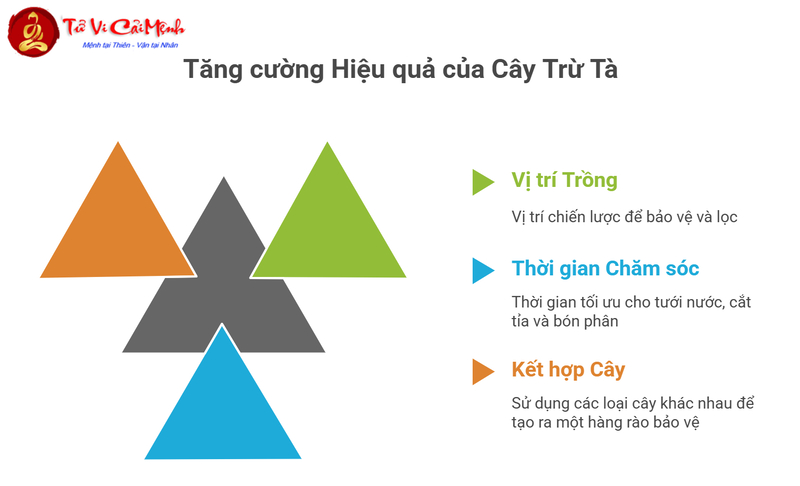 Tử Vi Cải Mệnh
Mệnh tại Thiên - Vận tại Nhân

Tăng cường Hiệu quả của Cây Trừ Tà

Vị trí Trồng

Vị trí chiến lược để bảo vệ và lọc

Thời gian Chăm sóc

Thời gian tối ưu cho tưới nước, cắt tỉa và bón phân

Kết hợp Cây

Sử dụng các loại cây khác nhau để tạo ra một hàng rào bảo vệ